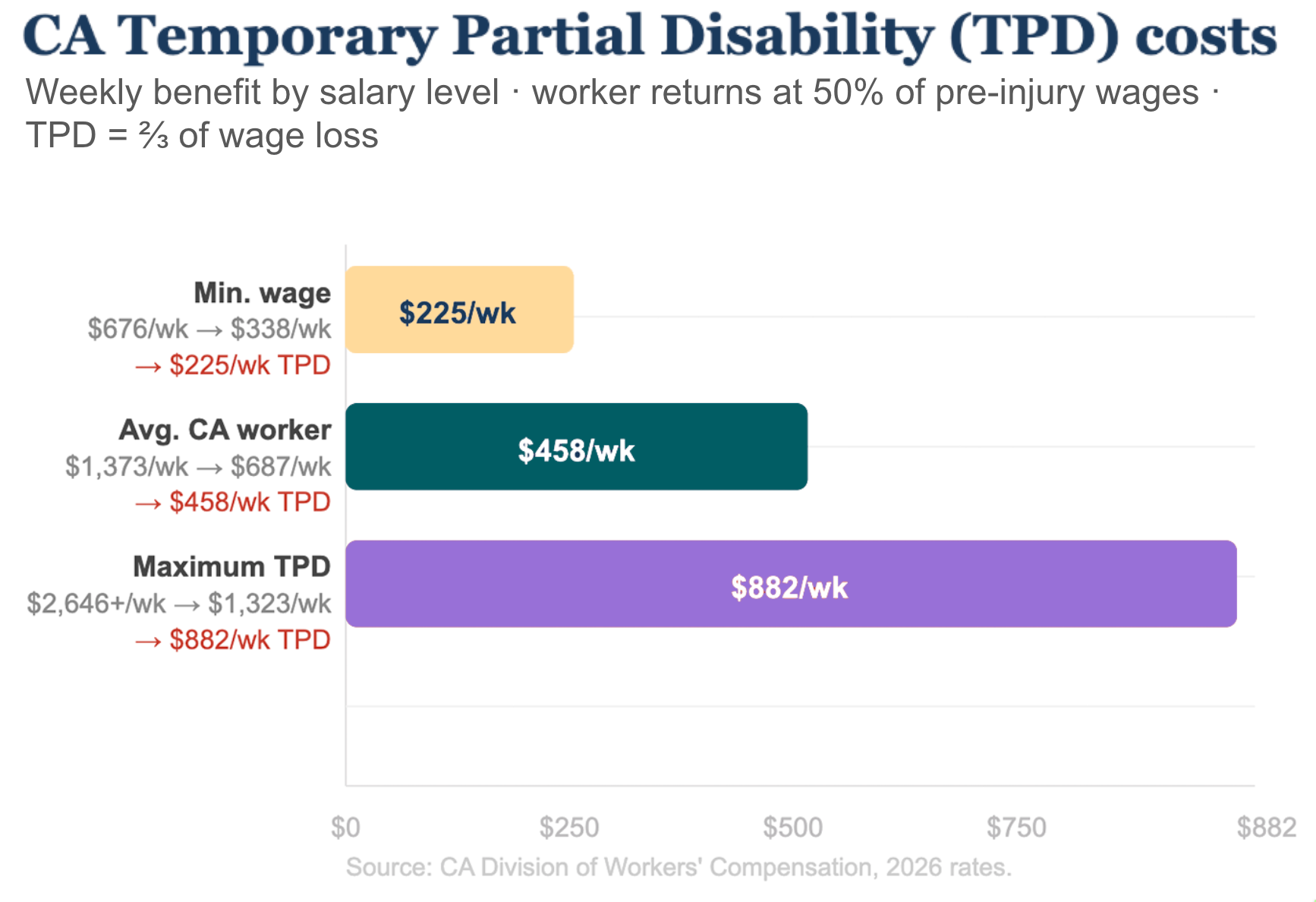 CA Temporary Partial Disability (TPD) costs

Weekly benefit by salary level · worker returns at 50% of pre-injury wages · TPD = ⅔ of wage loss

Min. wage
\$676/wk → \$338/wk
→ \$225/wk TPD

\$225/wk

Avg. CA worker
\$1,373/wk → \$687/wk
→ \$458/wk TPD

\$458/wk

Maximum TPD
\$2,646+/wk → \$1,323/wk
→ \$882/wk TPD

\$882/wk

\$0 \$250 \$500 \$750 \$882

Source: CA Division of Workers' Compensation, 2026 rates.